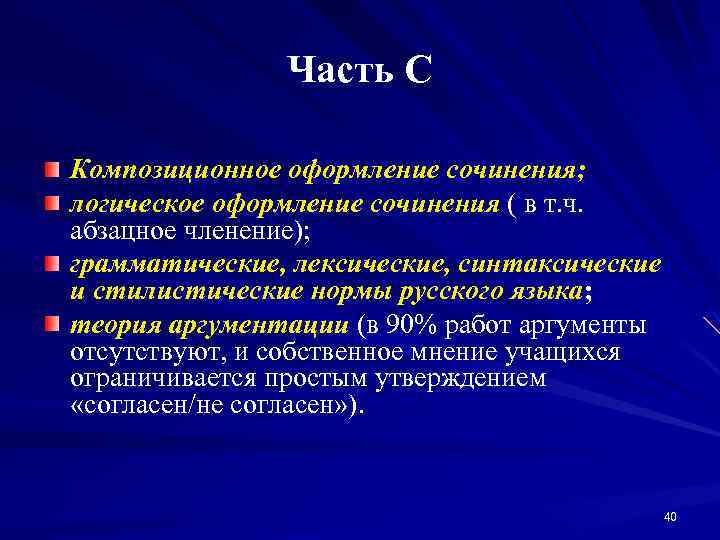 Часть С

Композиционное оформление сочинения;

логическое оформление сочинения ( в т.ч. абзацное членение);

грамматические, лексические, синтаксические и стилистические нормы русского языка;

теория аргументации (в 90% работ аргументы отсутствуют, и собственное мнение учащихся ограничивается простым утверждением «согласен/не согласен»).

40